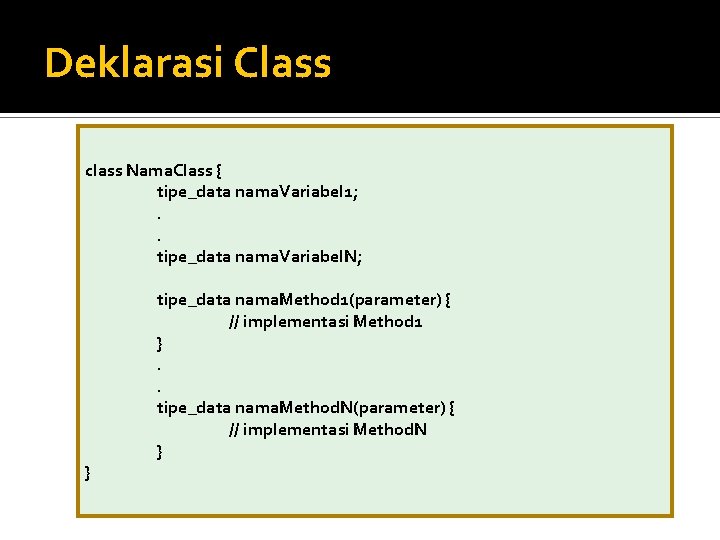 Deklarasi Class

class NamaClass {
tipe_data namaVariabel1;
.
.
tipe_data namaVariabelN;

tipe_data namaMethod1(parameter) {
// implementasi Method1
}
.
.
tipe_data namaMethodN(parameter) {
// implementasi MethodN
}
}